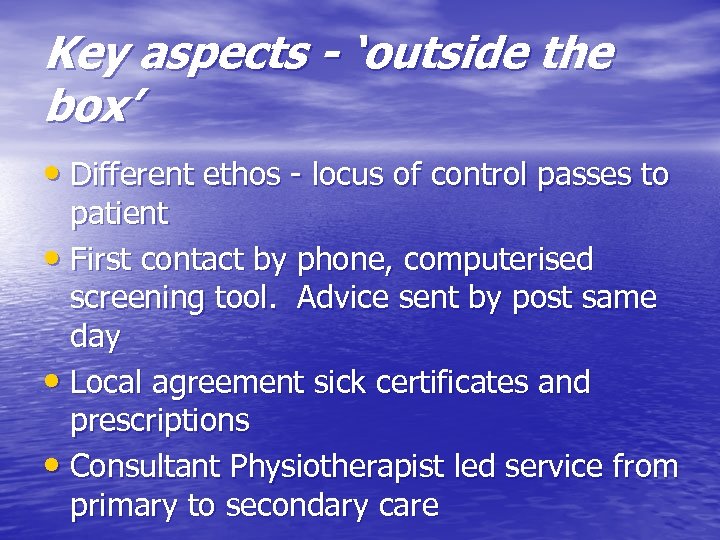 Key aspects - ‘outside the box’

• Different ethos - locus of control passes to patient
• First contact by phone, computerised screening tool.  Advice sent by post same day
• Local agreement sick certificates and prescriptions
• Consultant Physiotherapist led service from primary to secondary care